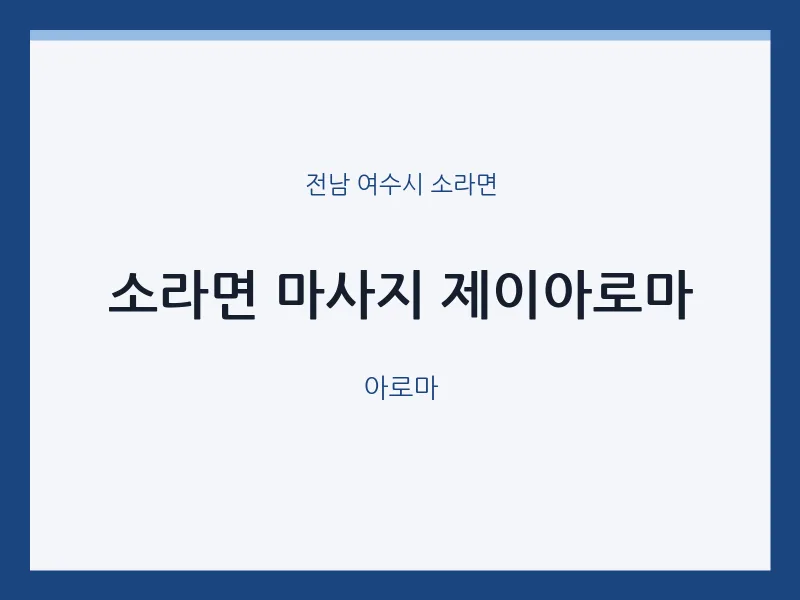 전남 여수시 소라면

소라면 마사지 제이아로마

아로마